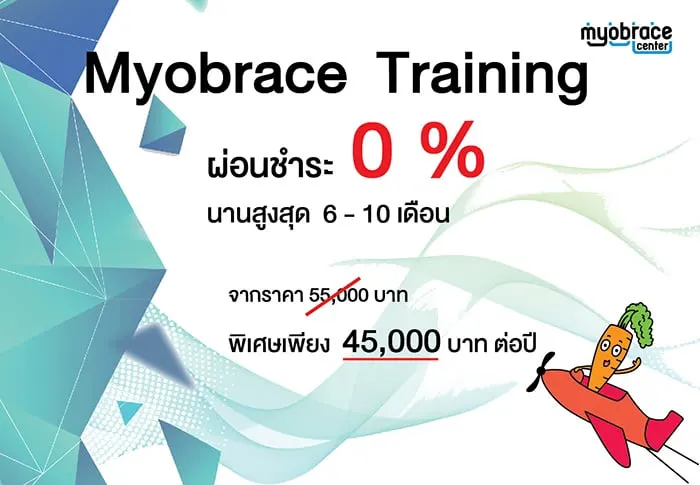 myobrace center

Myobrace Training

ผ่อนชำระ 0 %

นานสูงสุด 6 - 10 เดือน

จากราคา 55,000 บาท

พิเศษเพียง 45,000 บาท ต่อปี